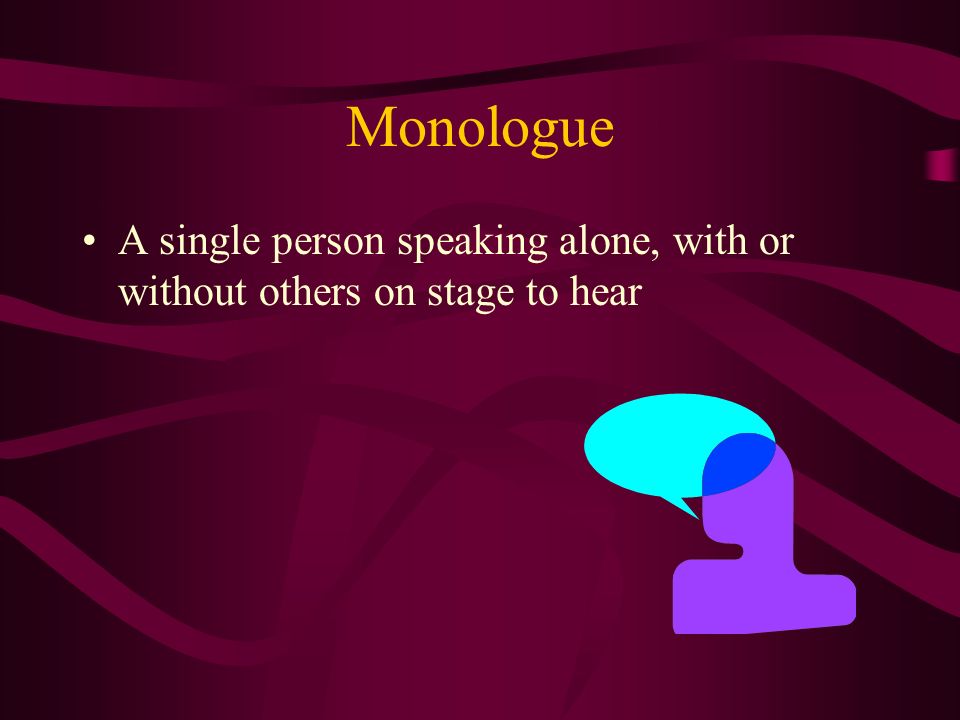 Monologue

• A single person speaking alone, with or without others on stage to hear